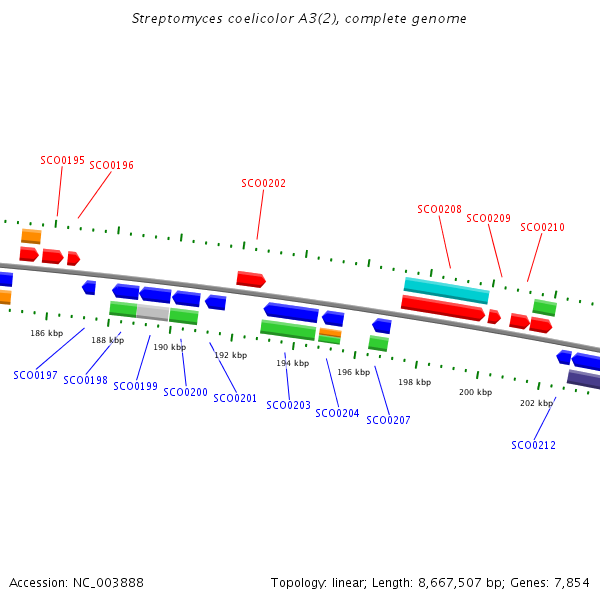 Streptomyces coelicolor A3(2), complete genome

SCO0195
SCO0196
SCO0202
SCO0208
SCO0209
SCO0210

186 kbp
188 kbp
190 kbp
192 kbp
194 kbp
196 kbp
198 kbp
200 kbp
202 kbp

SCO0197
SCO0198
SCO0199
SCO0200
SCO0201
SCO0203
SCO0204
SCO0207
SCO0212

Accession: NC_003888

Topology: linear; Length: 8,667,507 bp; Genes: 7,854